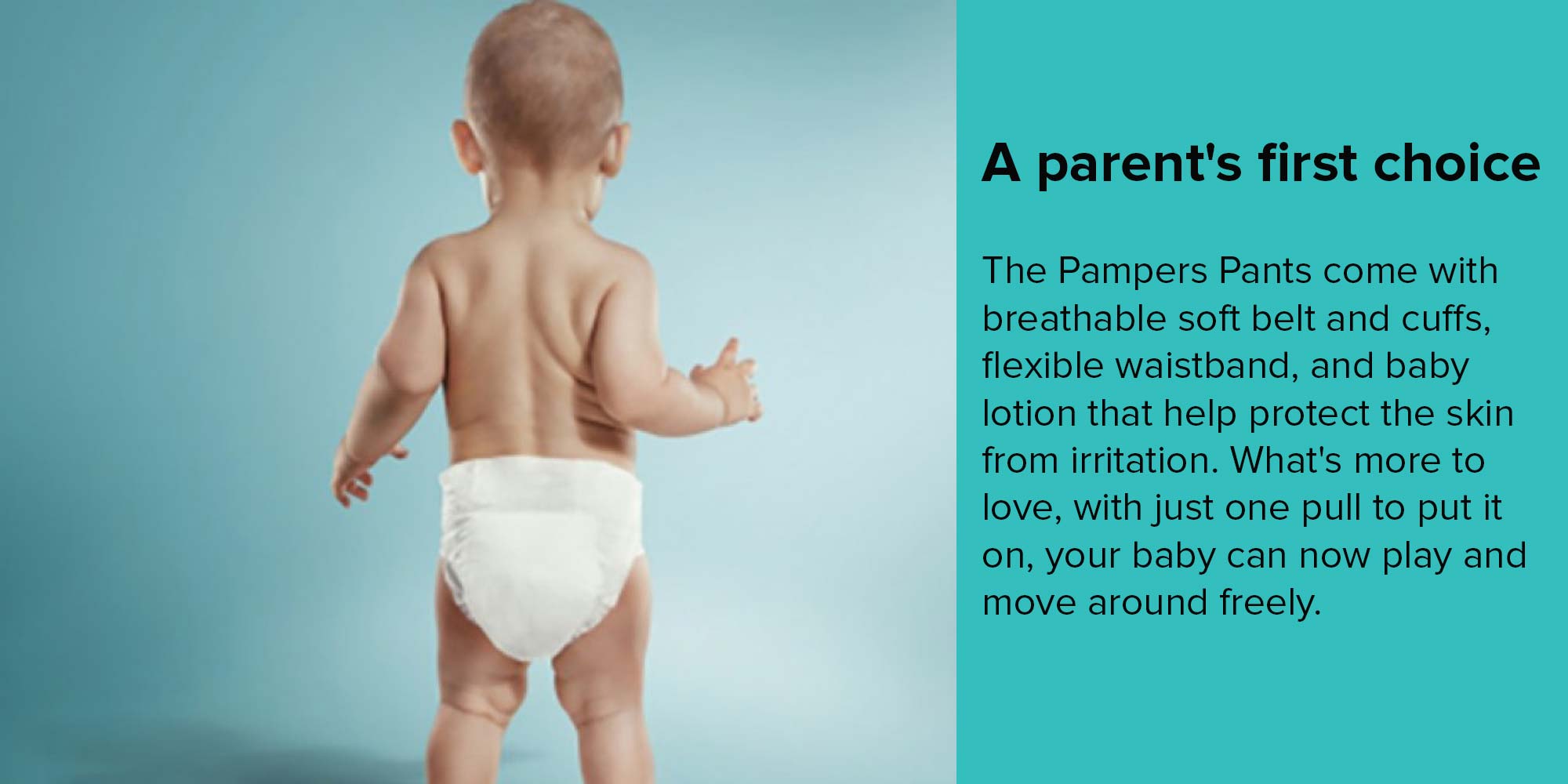 A parent's first choice

The Pampers Pants come with breathable soft belt and cuffs, flexible waistband, and baby lotion that help protect the skin from irritation. What's more to love, with just one pull to put it on, your baby can now play and move around freely.